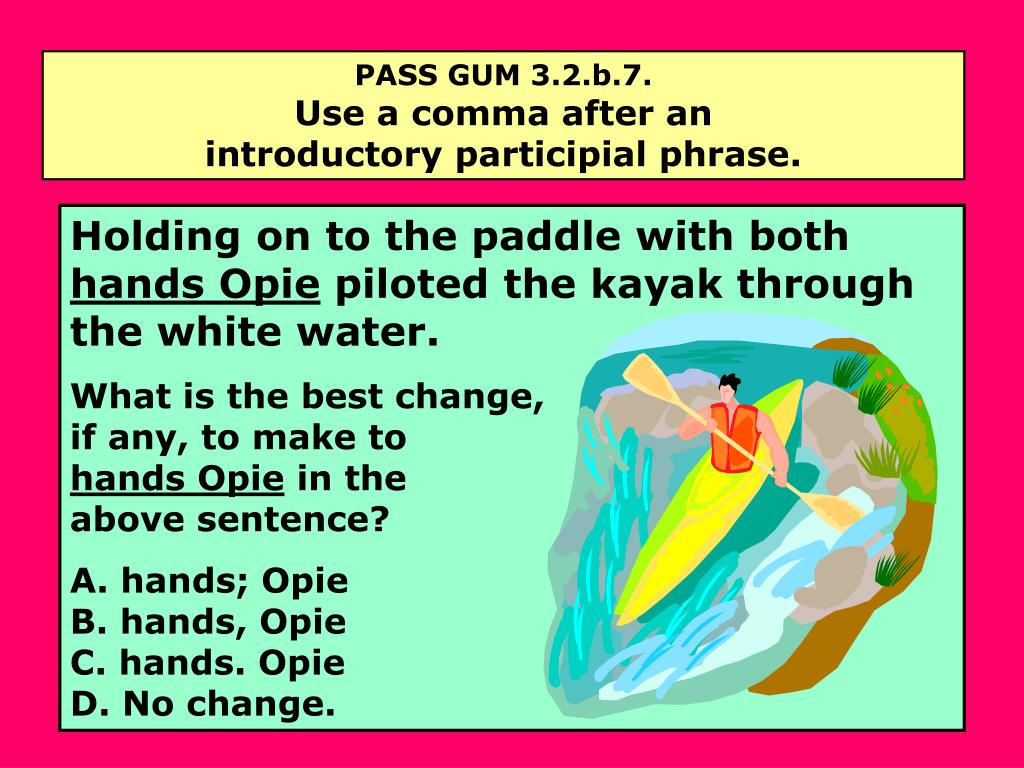 PASS GUM 3.2.b.7.
Use a comma after an introductory participial phrase.

Holding on to the paddle with both hands Opie piloted the kayak through the white water.

What is the best change, if any, to make to hands Opie in the above sentence?

A. hands; Opie
B. hands, Opie
C. hands. Opie
D. No change.